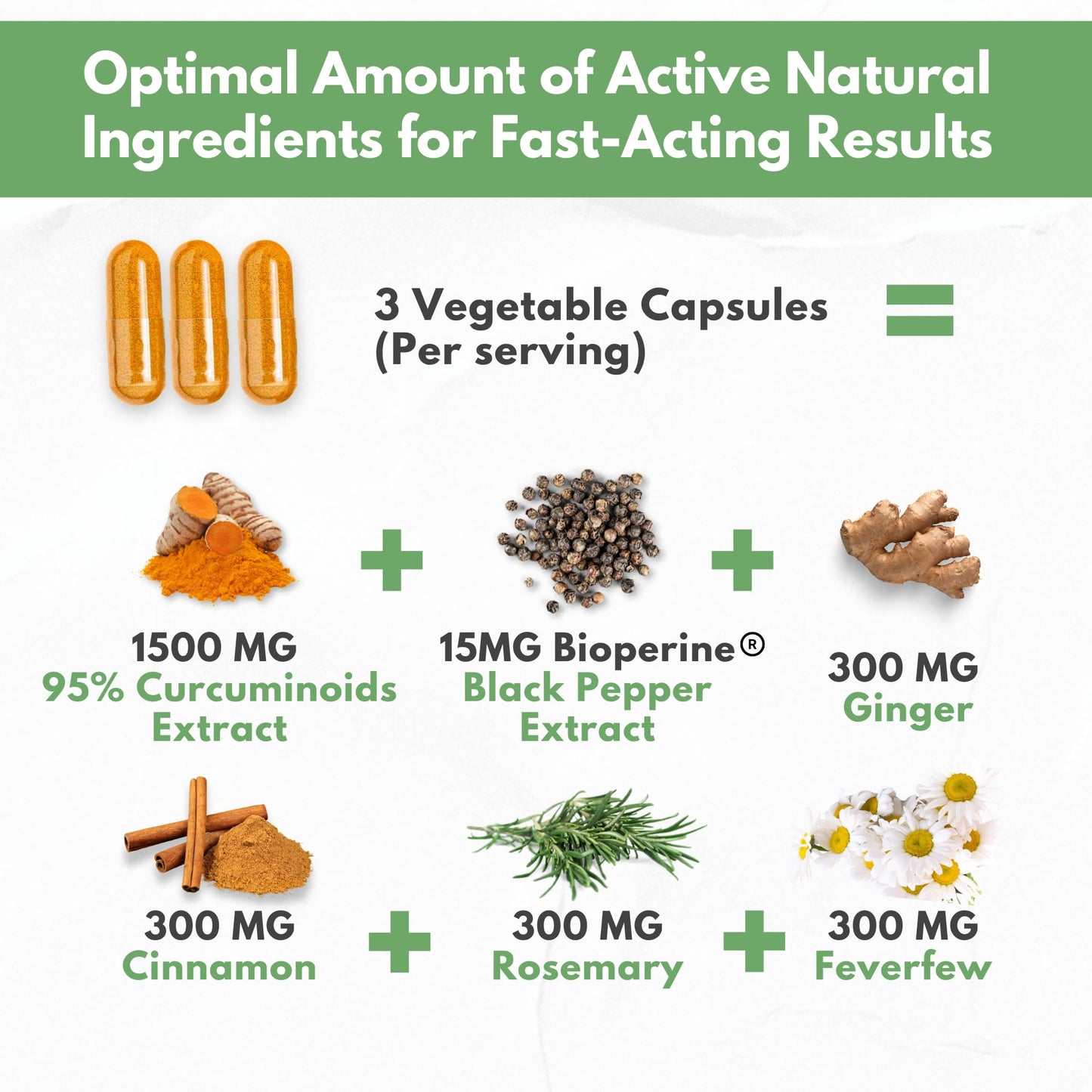 Optimal Amount of Active Natural Ingredients for Fast-Acting Results

3 Vegetable Capsules (Per serving)

=

1500 MG
95% Curcuminoids Extract

+

15MG Bioperine®
Black Pepper Extract

+

300 MG
Ginger

300 MG
Cinnamon

+

300 MG
Rosemary

+

300 MG
Feverfew